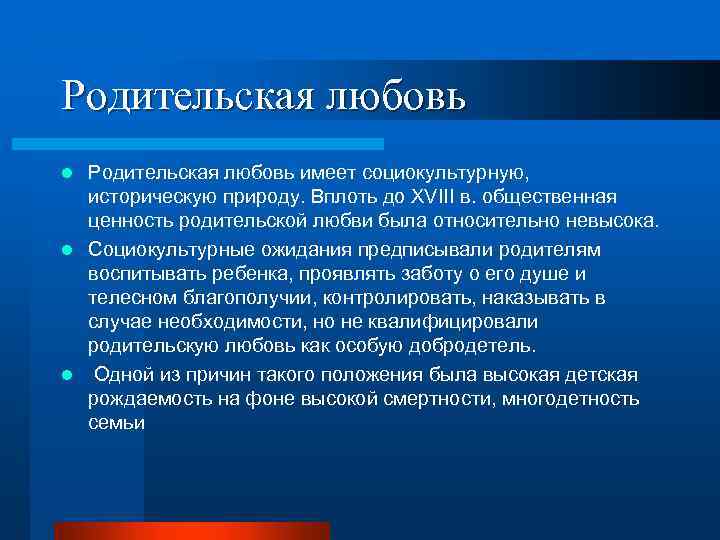 Родительская любовь

- Родительская любовь имеет социокультурную, историческую природу. Вплоть до XVIII в. общественная ценность родительской любви была относительно невысока.
- Социокультурные ожидания предписывали родителям воспитывать ребенка, проявлять заботу о его душе и телесном благополучии, контролировать, наказывать в случае необходимости, но не квалифицировали родительскую любовь как особую добродетель.
- Одной из причин такого положения была высокая детская рождаемость на фоне высокой смертности, многодетность семьи